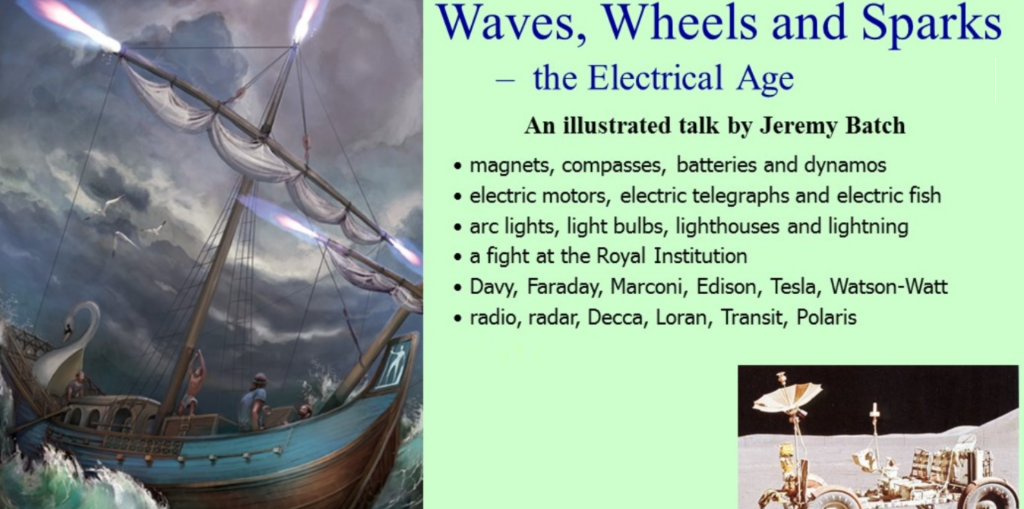 Waves, Wheels and Sparks
– the Electrical Age

An illustrated talk by Jeremy Batch

• magnets, compasses, batteries and dynamos
• electric motors, electric telegraphs and electric fish
• arc lights, light bulbs, lighthouses and lightning
• a fight at the Royal Institution
• Davy, Faraday, Marconi, Edison, Tesla, Watson-Watt
• radio, radar, Decca, Loran, Transit, Polaris